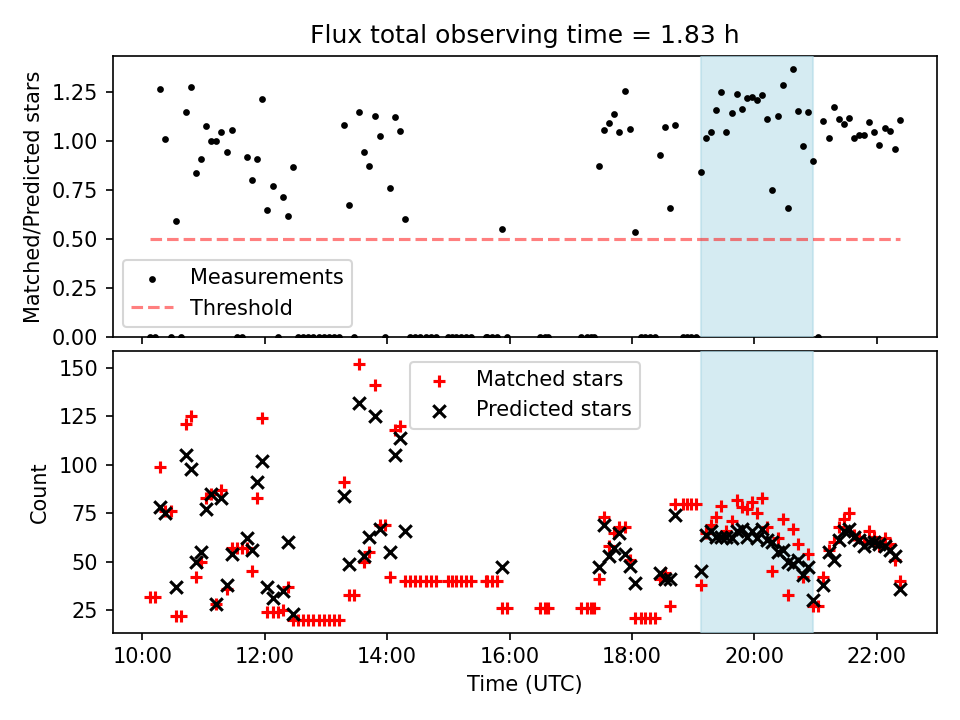 Flux total observing time = 1.83 h

Matched/Predicted stars

1.25
1.00
0.75
0.50
0.25
0.00

Measurements
Threshold

Count

150
125
100
75
50
25

Matched stars
Predicted stars

10:00
12:00
14:00
16:00
18:00
20:00
22:00

Time (UTC)